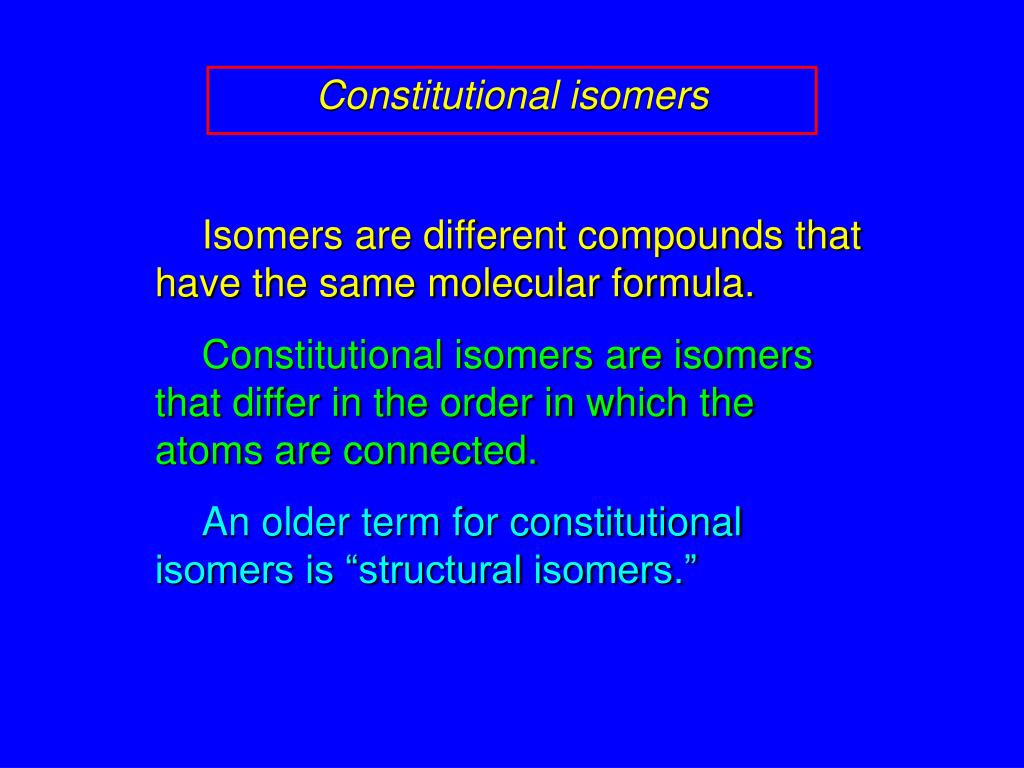 Constitutional isomers

Isomers are different compounds that have the same molecular formula.

Constitutional isomers are isomers that differ in the order in which the atoms are connected.

An older term for constitutional isomers is “structural isomers.”